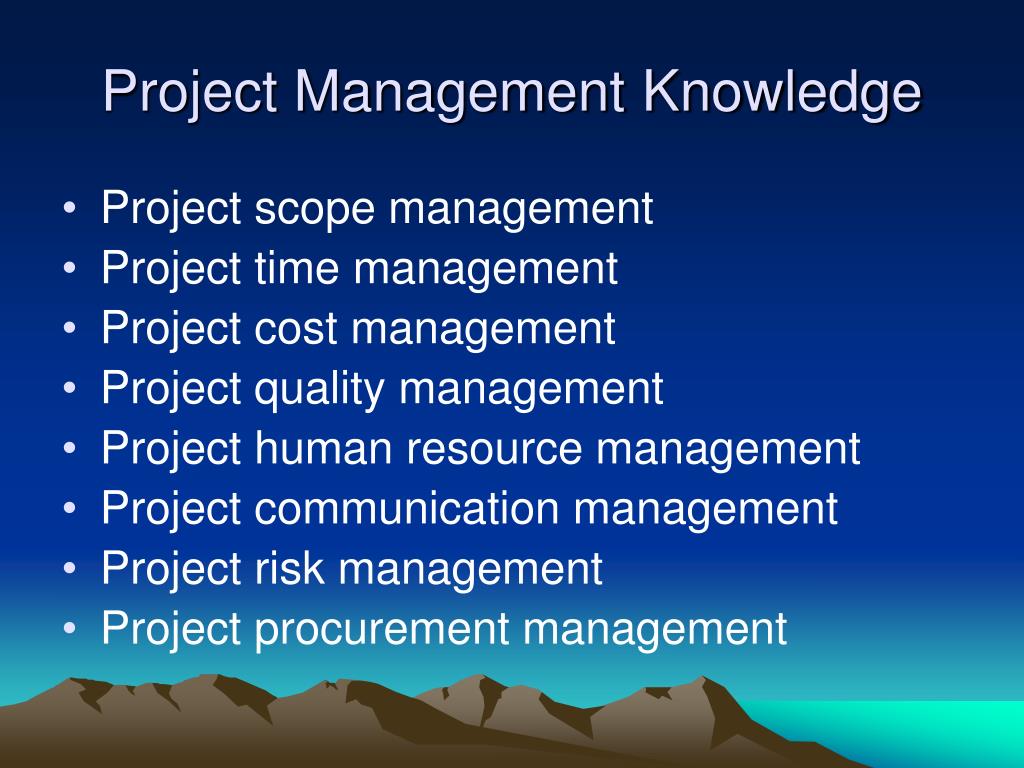 Project Management Knowledge

• Project scope management
• Project time management
• Project cost management
• Project quality management
• Project human resource management
• Project communication management
• Project risk management
• Project procurement management